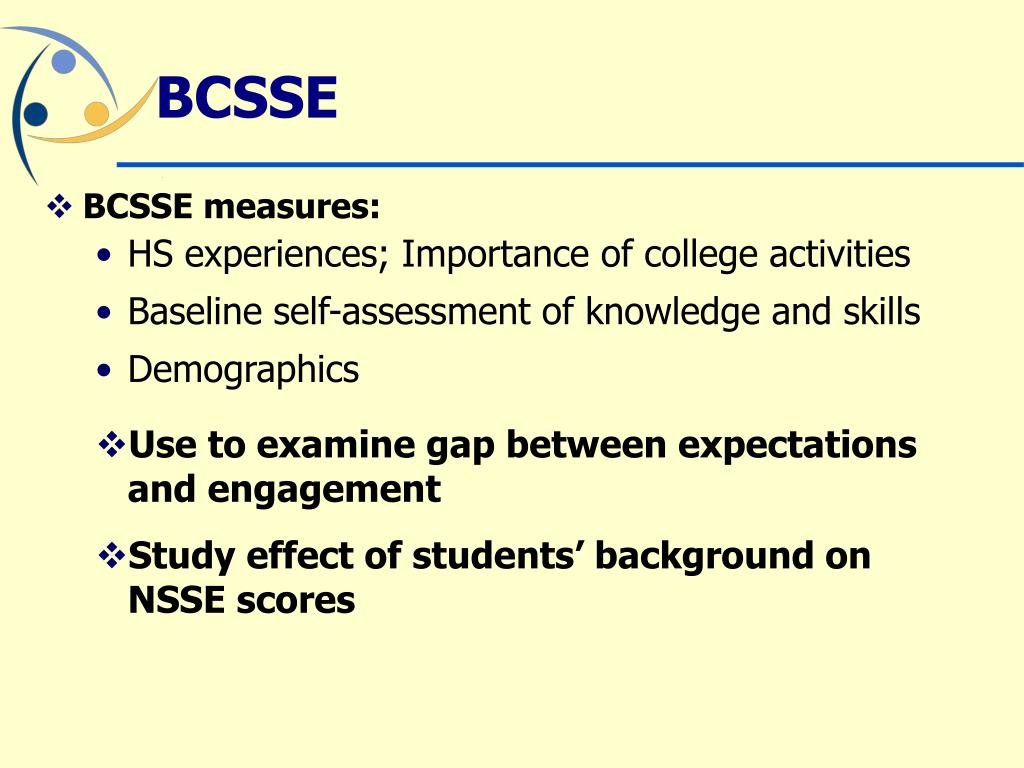 BCSSE

❖ BCSSE measures:
• HS experiences; Importance of college activities
• Baseline self-assessment of knowledge and skills
• Demographics

❖ Use to examine gap between expectations and engagement

❖ Study effect of students' background on NSSE scores